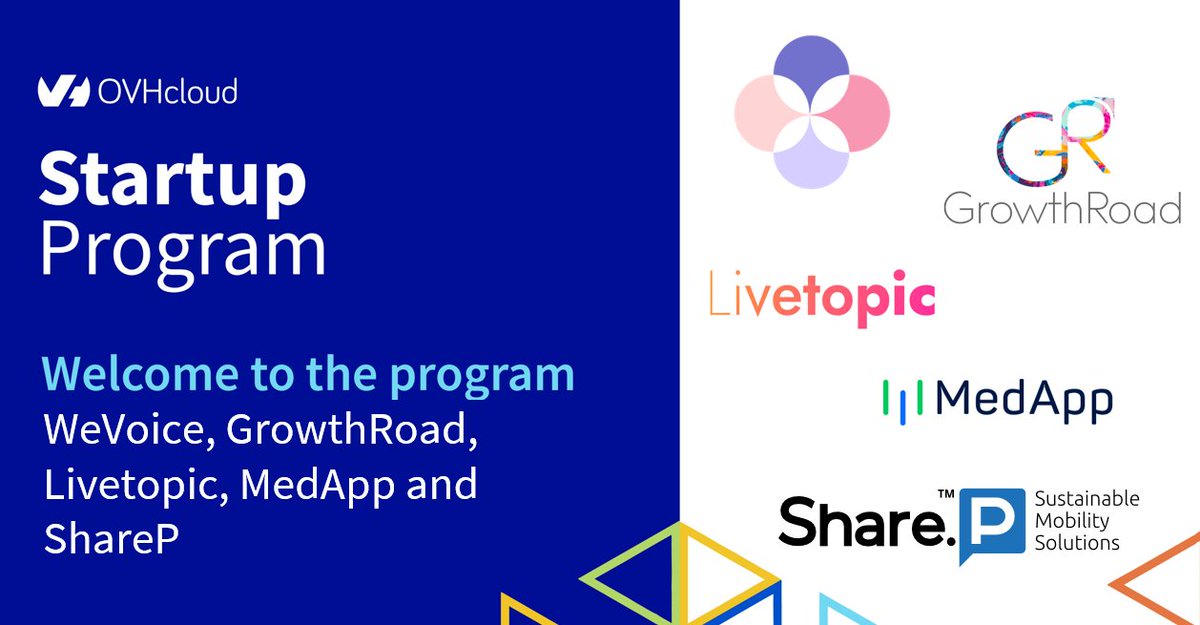 OVHcloud

Startup Program

Welcome to the program
WeVoice, GrowthRoad, Livetopic, MedApp and ShareP

GR
GrowthRoad

Livetopic

MedApp

Share.P™ Sustainable Mobility Solutions